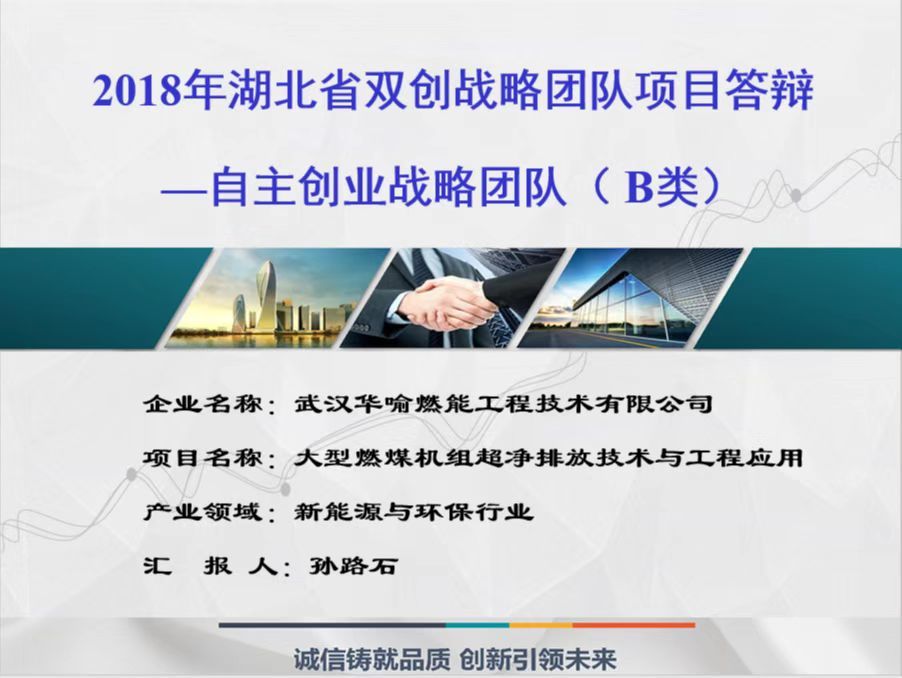 2018年湖北省双创战略团队项目答辩

—自主创业战略团队（ B类）

企业名称：武汉华喻燃能工程技术有限公司

项目名称：大型燃煤机组超净排放技术与工程应用

产业领域：新能源与环保行业

汇 报 人：孙路石

诚信铸就品质 创新引领未来